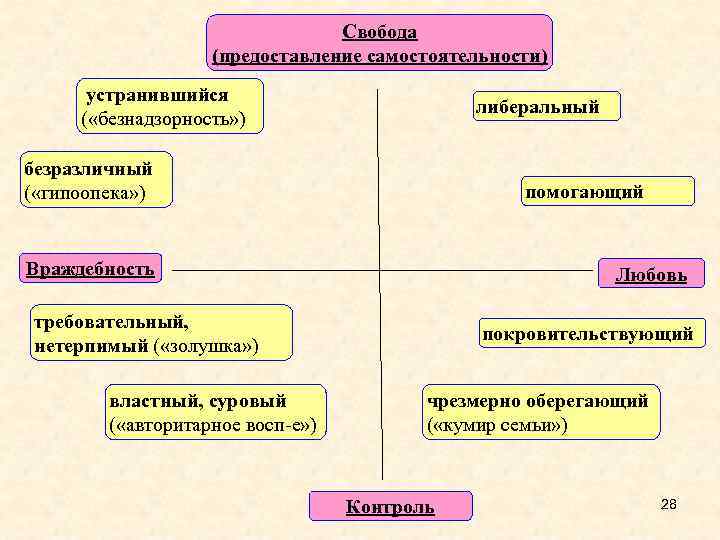 Свобода
(предоставление самостоятельности)

устранившийся («безнадзорность»)

либеральный

безразличный («гипоопека»)

помогающий

Враждебность

Любовь

требовательный, нетерпимый («золушка»)

покровительствующий

властный, суровый («авторитарное восп-е»)

чрезмерно оберегающий («кумир семьи»)

Контроль

28